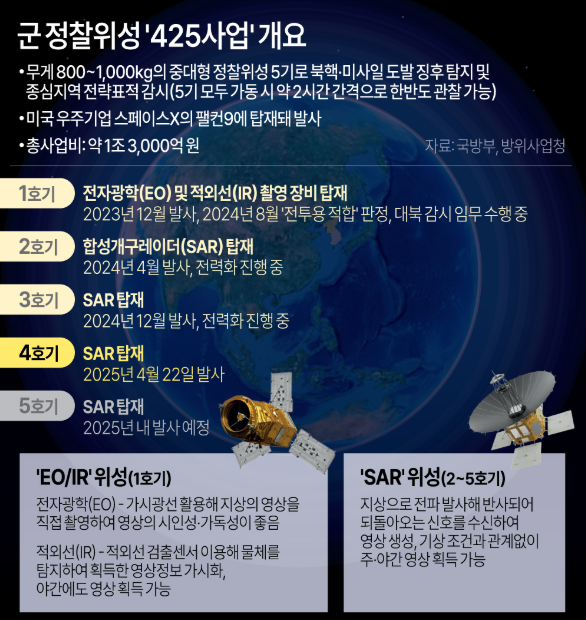 군 정찰위성 '425사업' 개요

• 무게 800~1,000kg의 중대형 정찰위성 5기로 북핵·미사일 도발 징후 탐지 및 종심지역 전략표적 감시(5기 모두 가동 시 약 2시간 간격으로 한반도 관찰 가능)

• 미국 우주기업 스페이스X의 팰컨9에 탑재돼 발사

• 총사업비: 약 1조 3,000억 원

자료: 국방부, 방위사업청

1호기
전자광학(EO) 및 적외선(IR) 촬영 장비 탑재
2023년 12월 발사, 2024년 8월 '전투용 적합' 판정, 대북 감시 임무 수행 중

2호기
합성개구레이더(SAR) 탑재
2024년 4월 발사, 전력화 진행 중

3호기
SAR 탑재
2024년 12월 발사, 전력화 진행 중

4호기
SAR 탑재
2025년 4월 22일 발사

5호기
SAR 탑재
2025년 내 발사 예정

'EO/IR' 위성(1호기)

전자광학(EO) - 가시광선 활용해 지상의 영상을 직접 촬영하여 영상의 시인성·가독성이 좋음

적외선(IR) - 적외선 검출센서 이용해 물체를 탐지하여 획득한 영상정보 가시화, 야간에도 영상 획득 가능

'SAR' 위성(2~5호기)

지상으로 전파 발사해 반사되어 되돌아오는 신호를 수신하여 영상 생성, 기상 조건과 관계없이 주·야간 영상 획득 가능